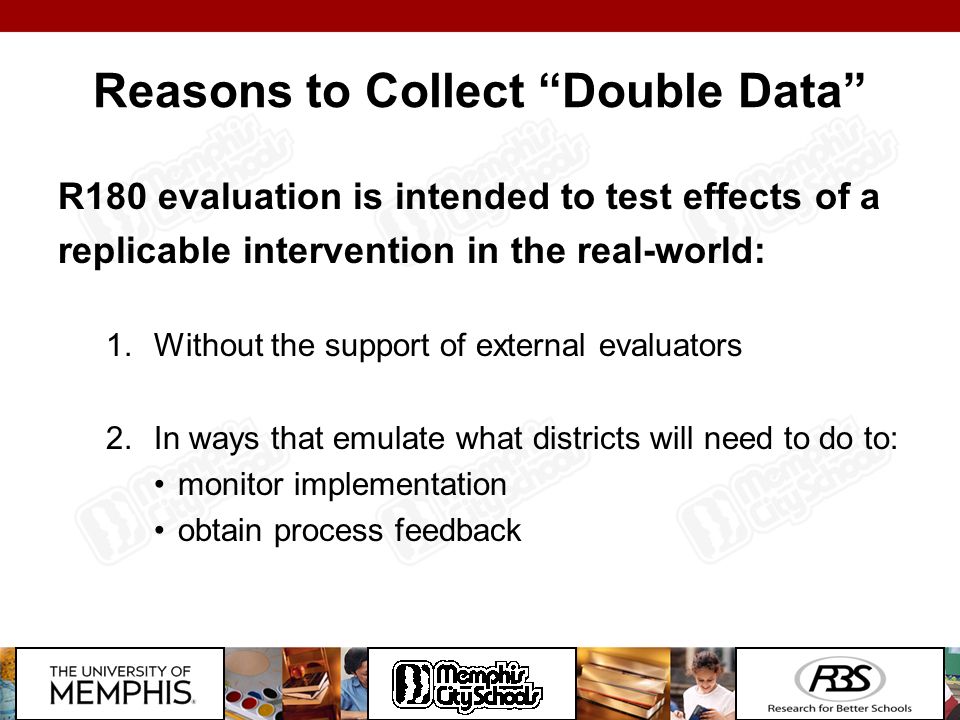 Reasons to Collect “Double Data”

R180 evaluation is intended to test effects of a replicable intervention in the real-world:

1. Without the support of external evaluators

2. In ways that emulate what districts will need to do to:
• monitor implementation
• obtain process feedback

THE UNIVERSITY OF MEMPHIS.

Memphis City Schools

RBS
Research for Better Schools